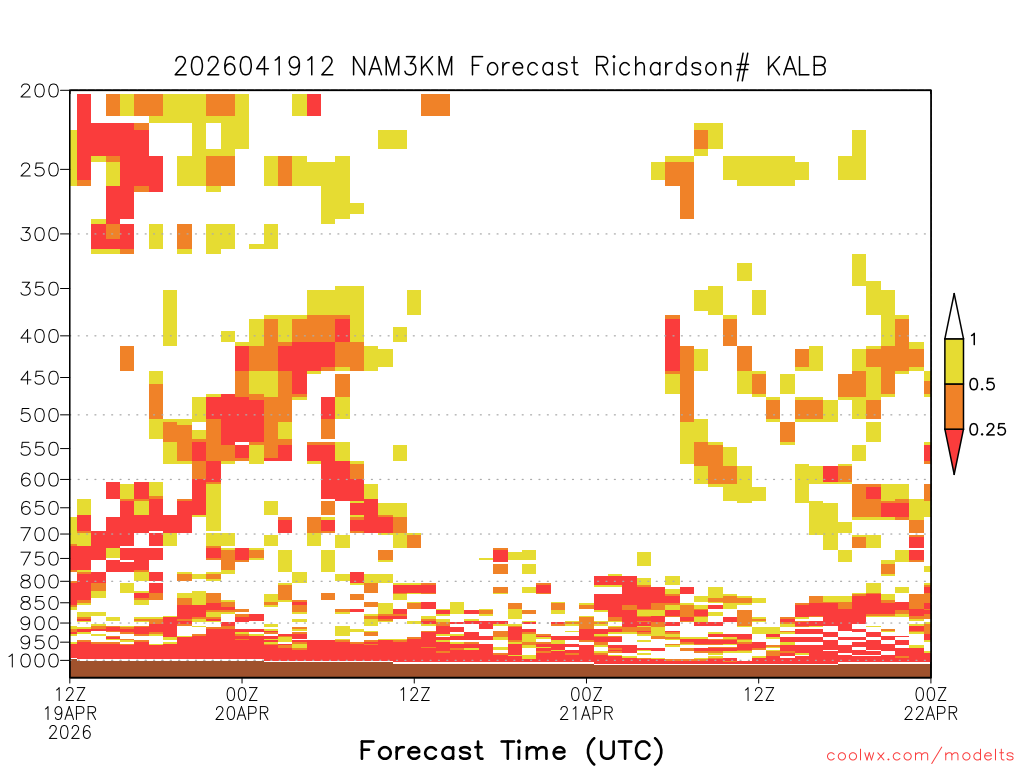 2026041912 NAM3KM Forecast Richardson# KALB

200
250
300
350
400
450
500
550
600
650
700
750
800
850
900
950
1000

1
0.5
0.25

12Z 19APR 2026
00Z 20APR
12Z
00Z 21APR
12Z
00Z 22APR

Forecast Time (UTC)

coolwx.com/modelts